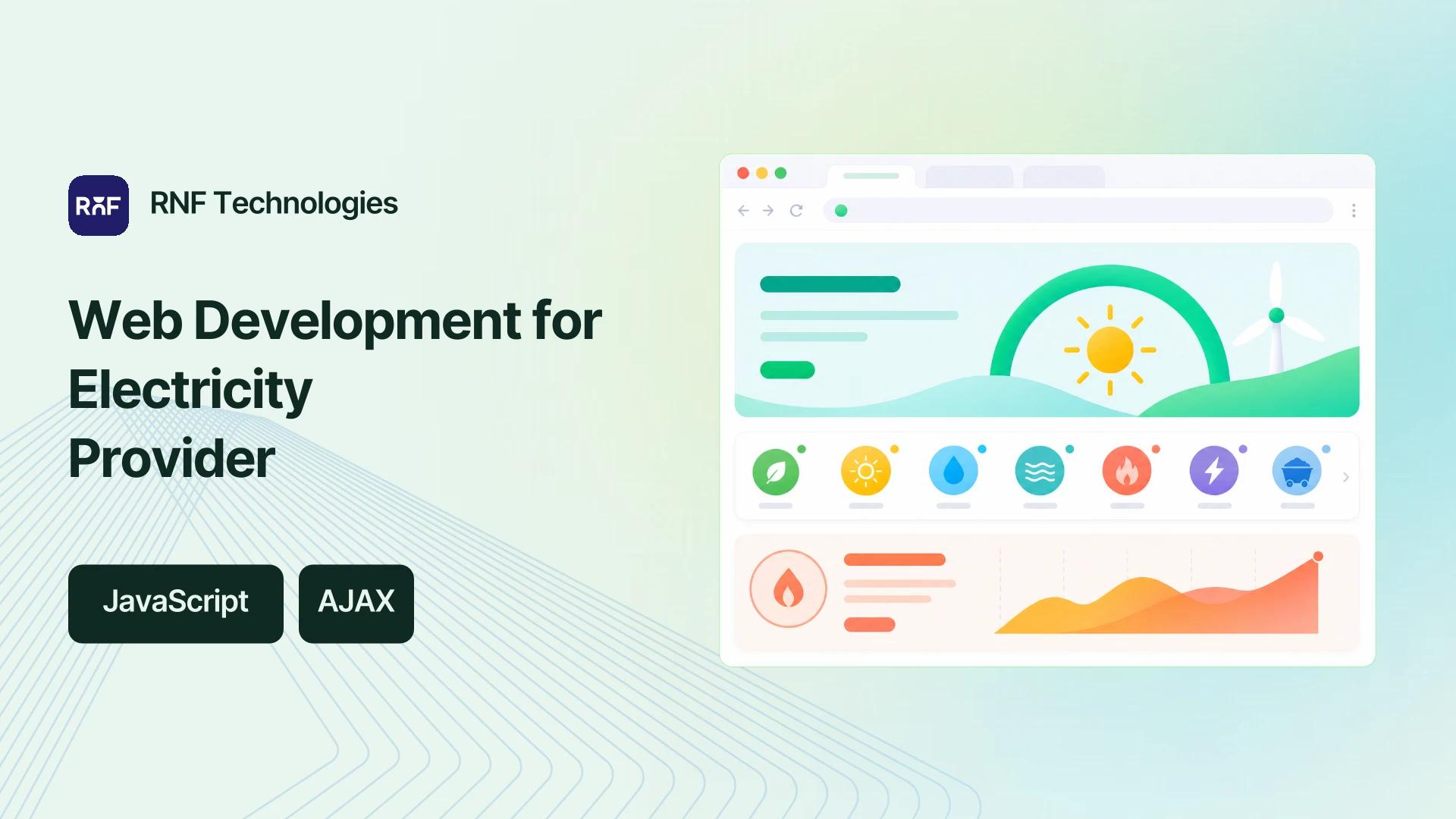 RNF

RNF Technologies

Web Development for Electricity Provider

JavaScript

AJAX